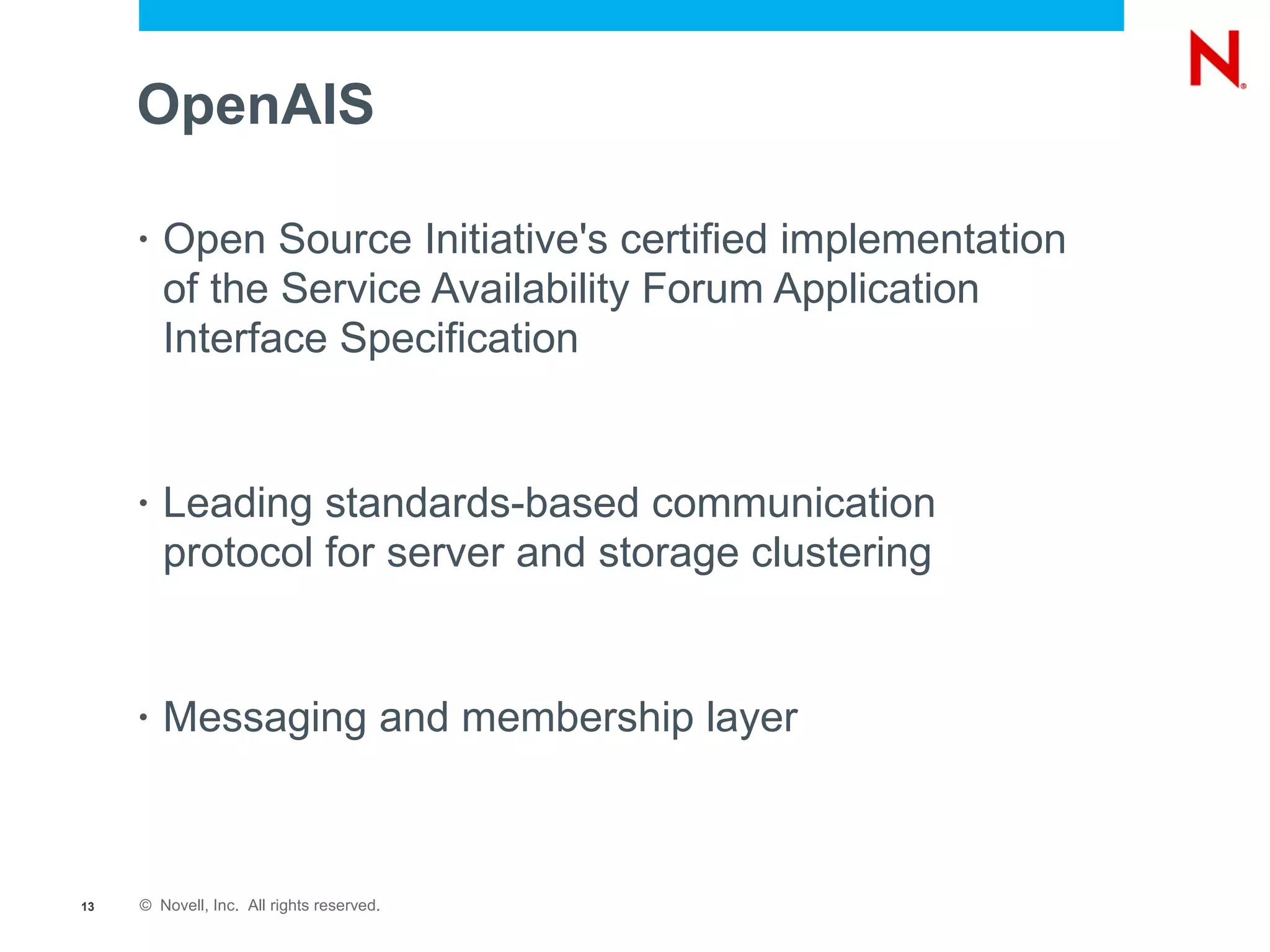 N

OpenAIS

• Open Source Initiative's certified implementation of the Service Availability Forum Application Interface Specification

• Leading standards-based communication protocol for server and storage clustering

• Messaging and membership layer

13 © Novell, Inc. All rights reserved.